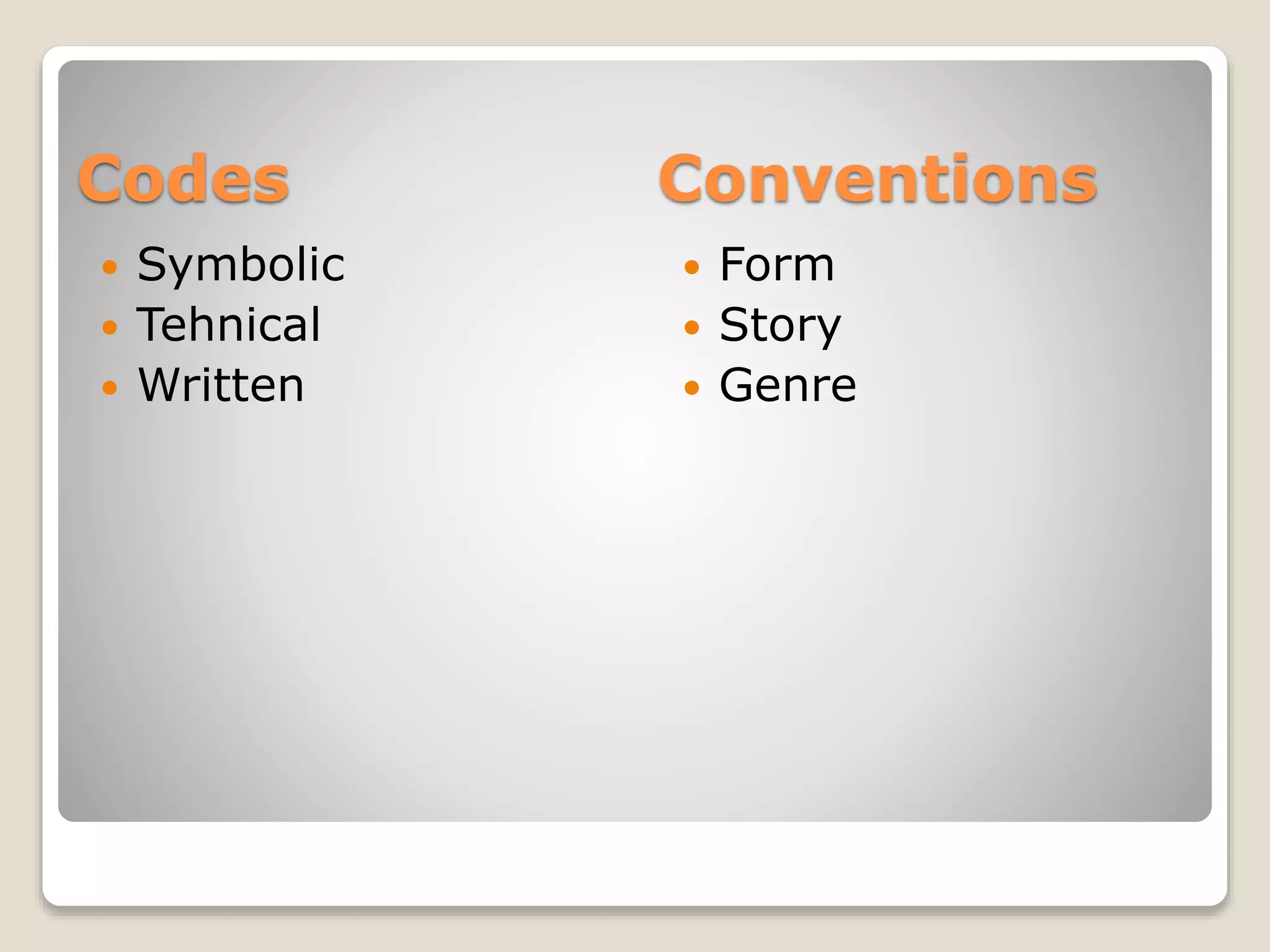 Codes

- Symbolic
- Tehnical
- Written

Conventions

- Form
- Story
- Genre